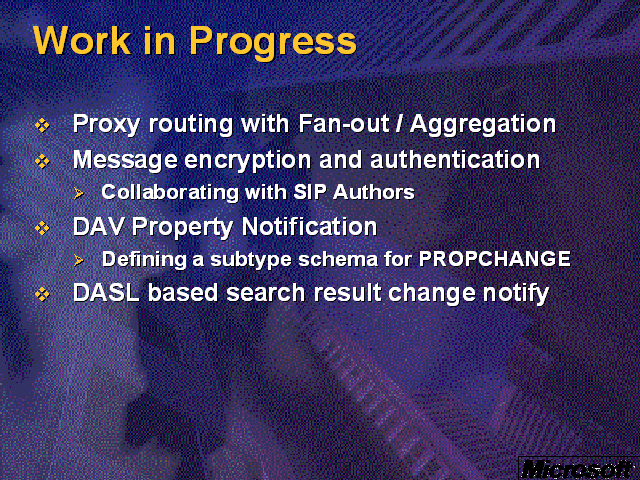 Work in Progress

Proxy routing with Fan-out / Aggregation

Message encryption and authentication

Collaborating with SIP Authors

DAV Property Notification

Defining a subtype schema for PROPCHANGE

DASL based search result change notify

Microsoft